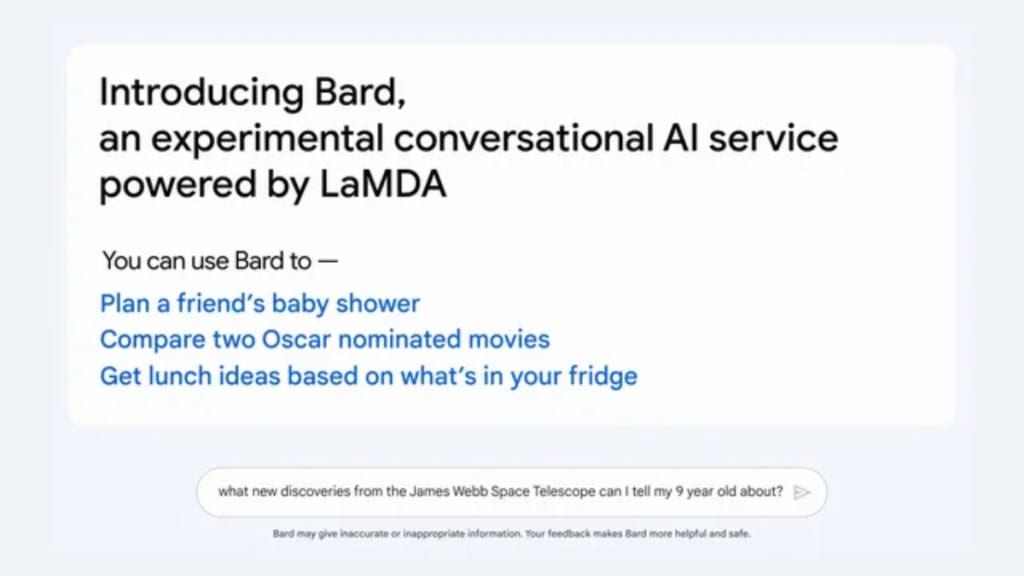 Introducing Bard,
an experimental conversational AI service powered by LaMDA

You can use Bard to —

Plan a friend's baby shower
Compare two Oscar nominated movies
Get lunch ideas based on what's in your fridge

what new discoveries from the James Webb Space Telescope can I tell my 9 year old about?

Bard may give inaccurate or inappropriate information. Your feedback makes Bard more helpful and safe.